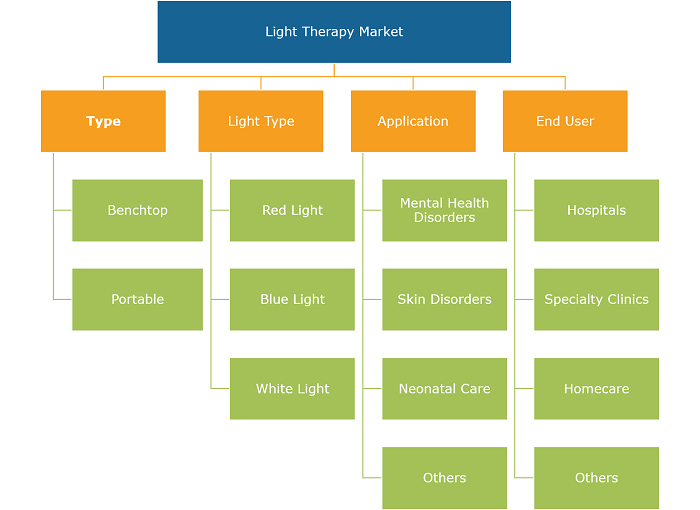 Light Therapy Market

Type

Benchtop

Portable

Light Type

Red Light

Blue Light

White Light

Application

Mental Health Disorders

Skin Disorders

Neonatal Care

Others

End User

Hospitals

Specialty Clinics

Homecare

Others